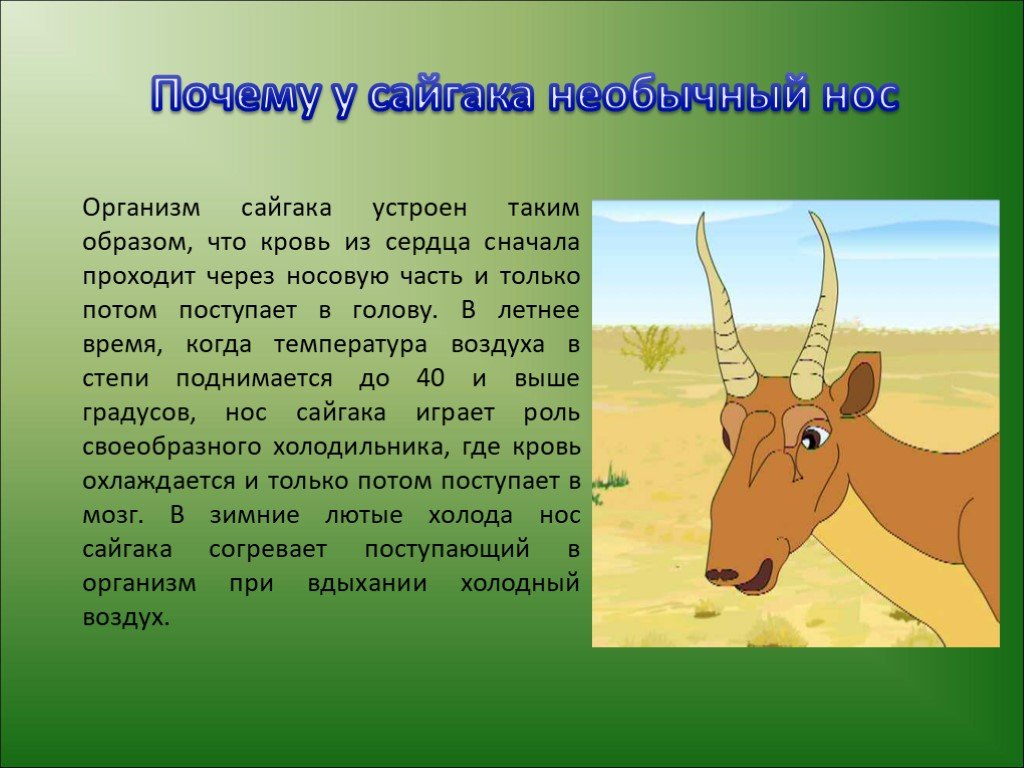 Почему у сайгака необычный нос

Организм сайгака устроен таким образом, что кровь из сердца сначала проходит через носовую часть и только потом поступает в голову. В летнее время, когда температура воздуха в степи поднимается до 40 и выше градусов, нос сайгака играет роль своеобразного холодильника, где кровь охлаждается и только потом поступает в мозг. В зимние лютые холода нос сайгака согревает поступающий в организм при вдыхании холодный воздух.